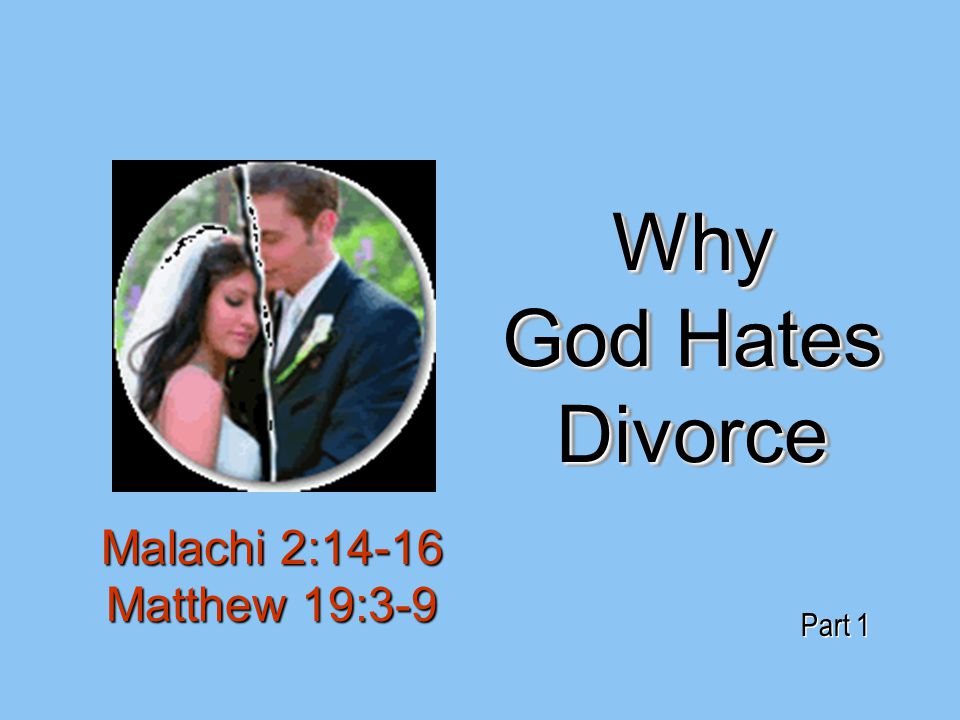 Why
God Hates
Divorce

Malachi 2:14-16
Matthew 19:3-9

Part 1